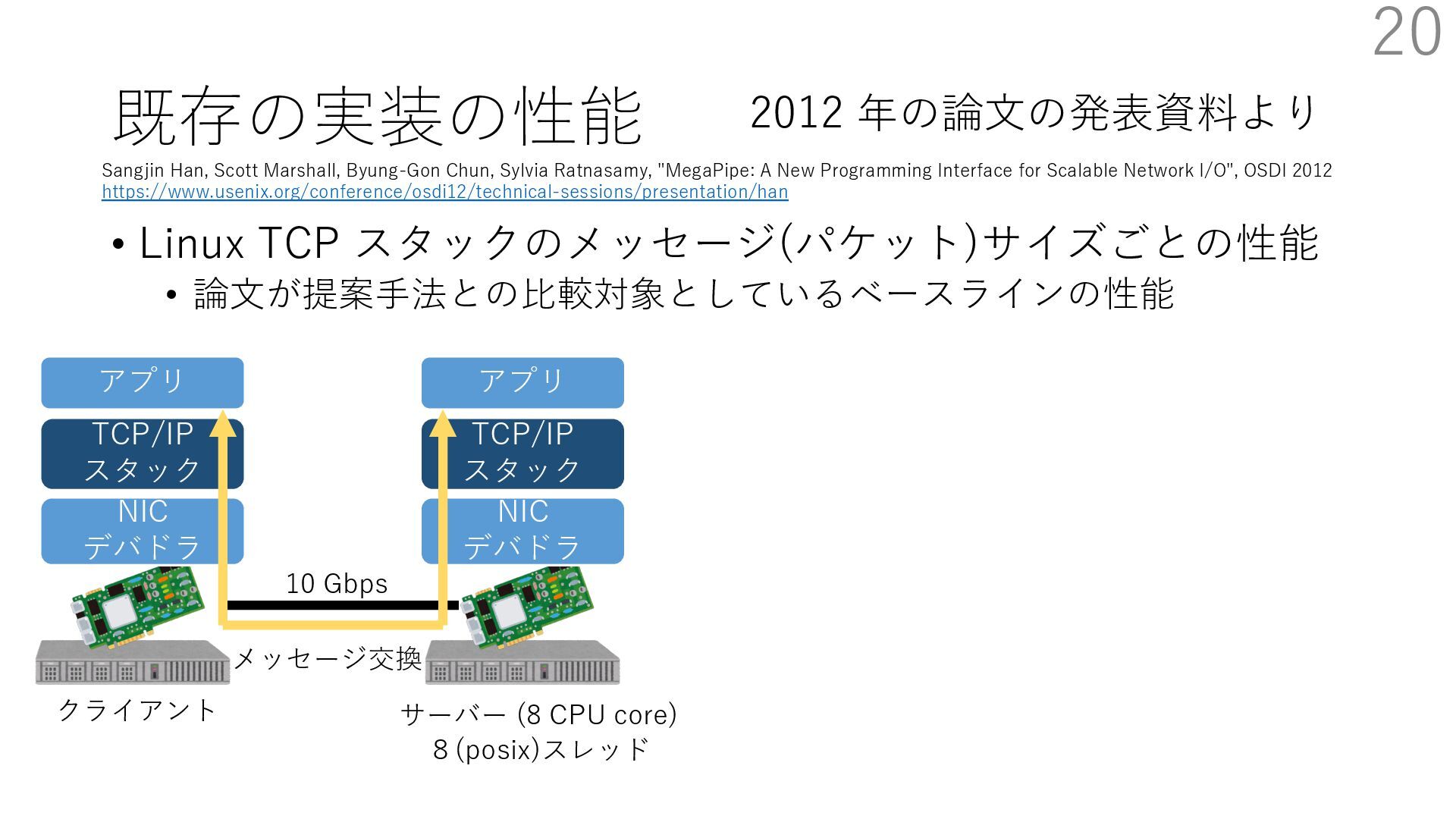 20

既存の実装の性能

2012 年の論文の発表資料より

Sangjin Han, Scott Marshall, Byung-Gon Chun, Sylvia Ratnasamy, "MegaPipe: A New Programming Interface for Scalable Network I/O", OSDI 2012
https://www.usenix.org/conference/osdi12/technical-sessions/presentation/han

• Linux TCP スタックのメッセージ(パケット)サイズごとの性能
  • 論文が提案手法との比較対象としているベースラインの性能

アプリ

TCP/IP スタック

NIC デバドラ

アプリ

TCP/IP スタック

NIC デバドラ

10 Gbps

メッセージ交換

クライアント

サーバー (8 CPU core)
8 (posix)スレッド